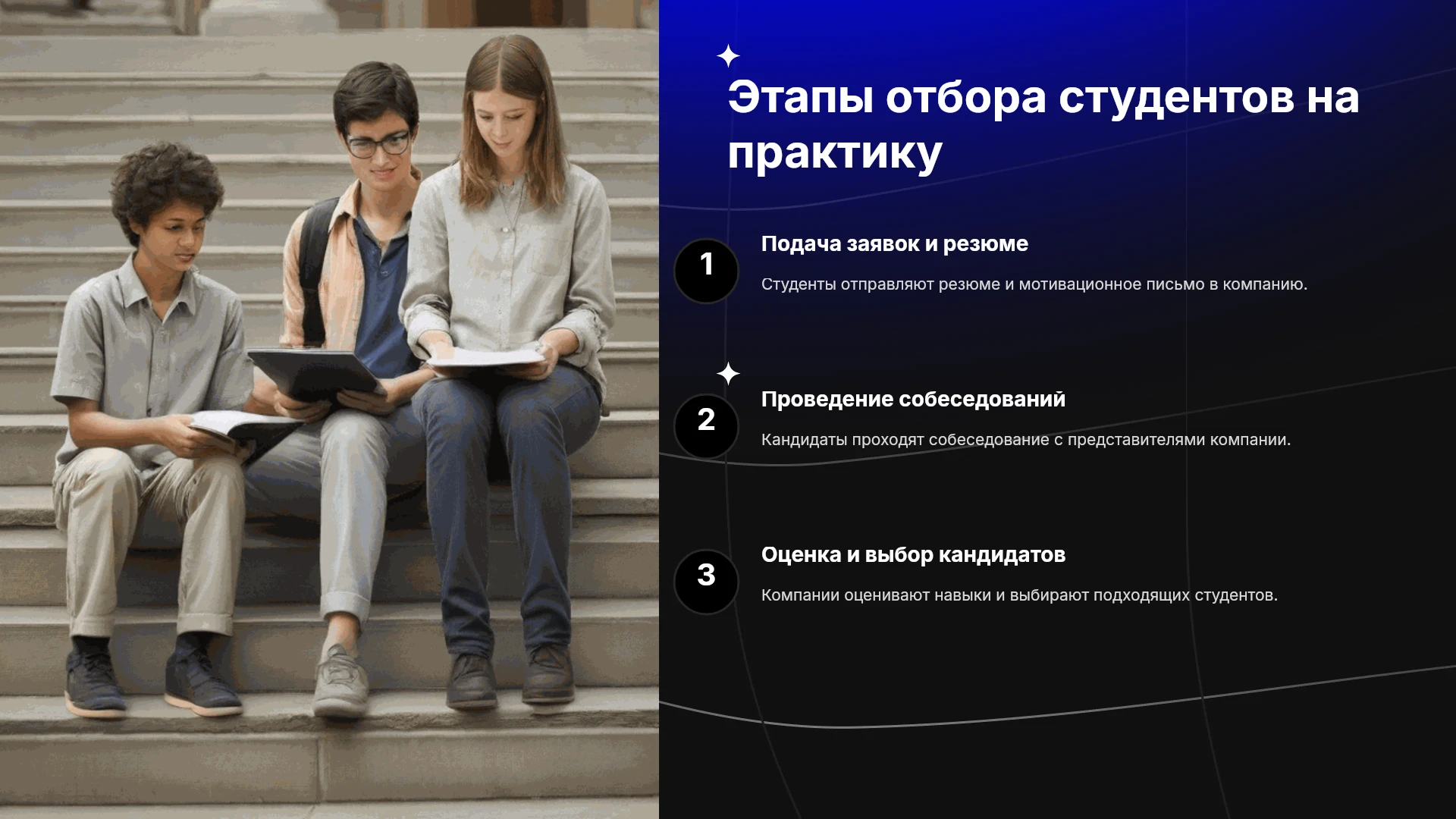 Этапы отбора студентов на практику

1

Подача заявок и резюме

Студенты отправляют резюме и мотивационное письмо в компанию.

2

Проведение собеседований

Кандидаты проходят собеседование с представителями компании.

3

Оценка и выбор кандидатов

Компании оценивают навыки и выбирают подходящих студентов.